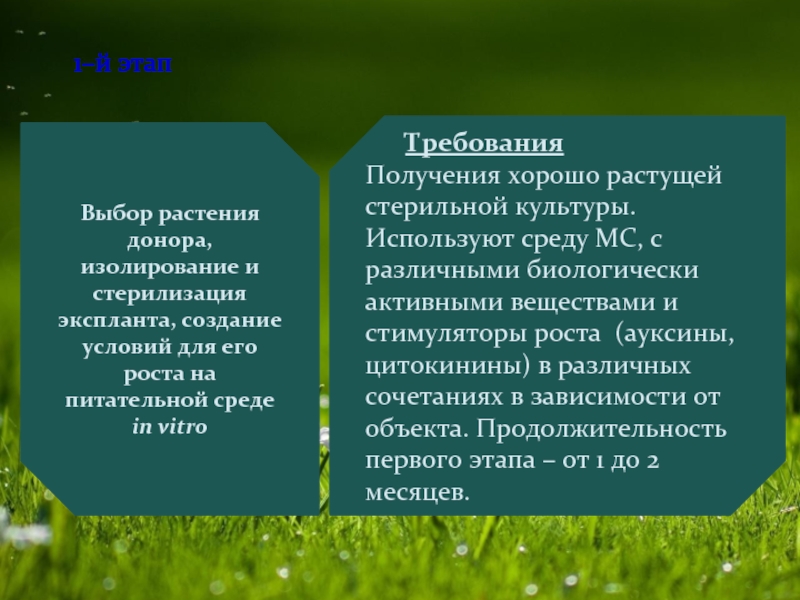 1-й этап

Выбор растения донора, изолирование и стерилизация экспланта, создание условий для его роста на питательной среде in vitro

Требования
Получения хорошо растущей стерильной культуры. Используют среду МС, с различными биологически активными веществами и стимуляторы роста (ауксины, цитокинины) в различных сочетаниях в зависимости от объекта. Продолжительность первого этапа – от 1 до 2 месяцев.